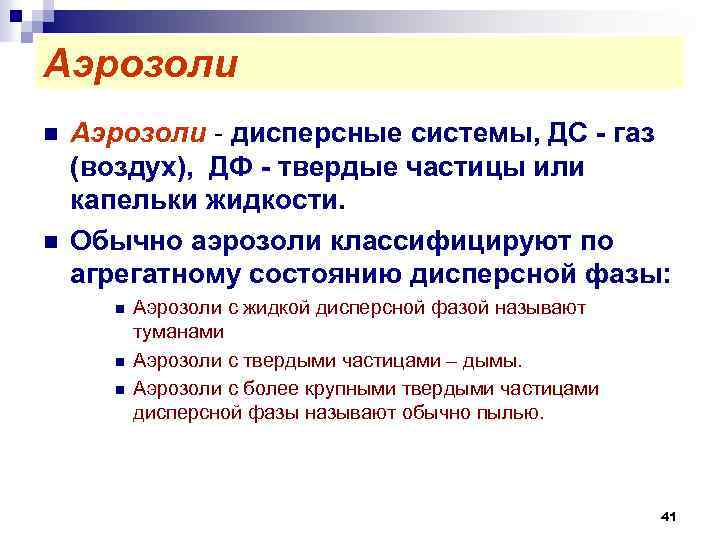 Аэрозоли

Аэрозоли - дисперсные системы, ДС - газ (воздух), ДФ - твердые частицы или капельки жидкости.

Обычно аэрозоли классифицируют по агрегатному состоянию дисперсной фазы:

Аэрозоли с жидкой дисперсной фазой называют туманами

Аэрозоли с твердыми частицами – дымы.

Аэрозоли с более крупными твердыми частицами дисперсной фазы называют обычно пылью.

41